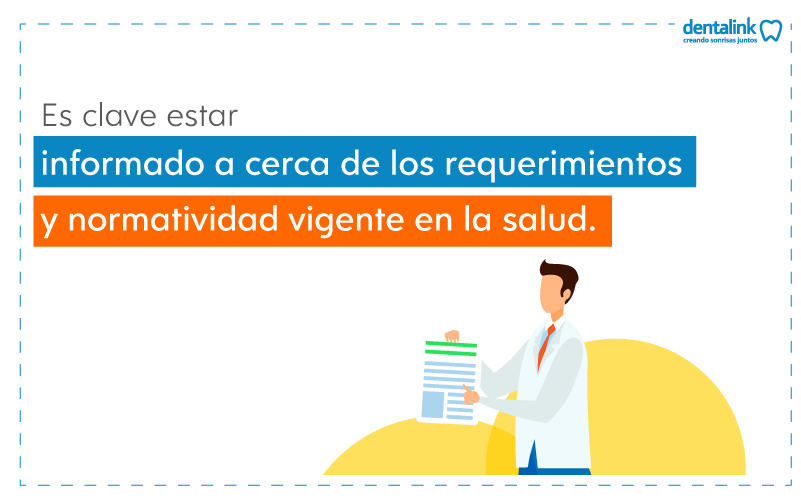 dentalink
creando sonrisas juntos

Es clave estar
informado a cerca de los requerimientos
y normatividad vigente en la salud.